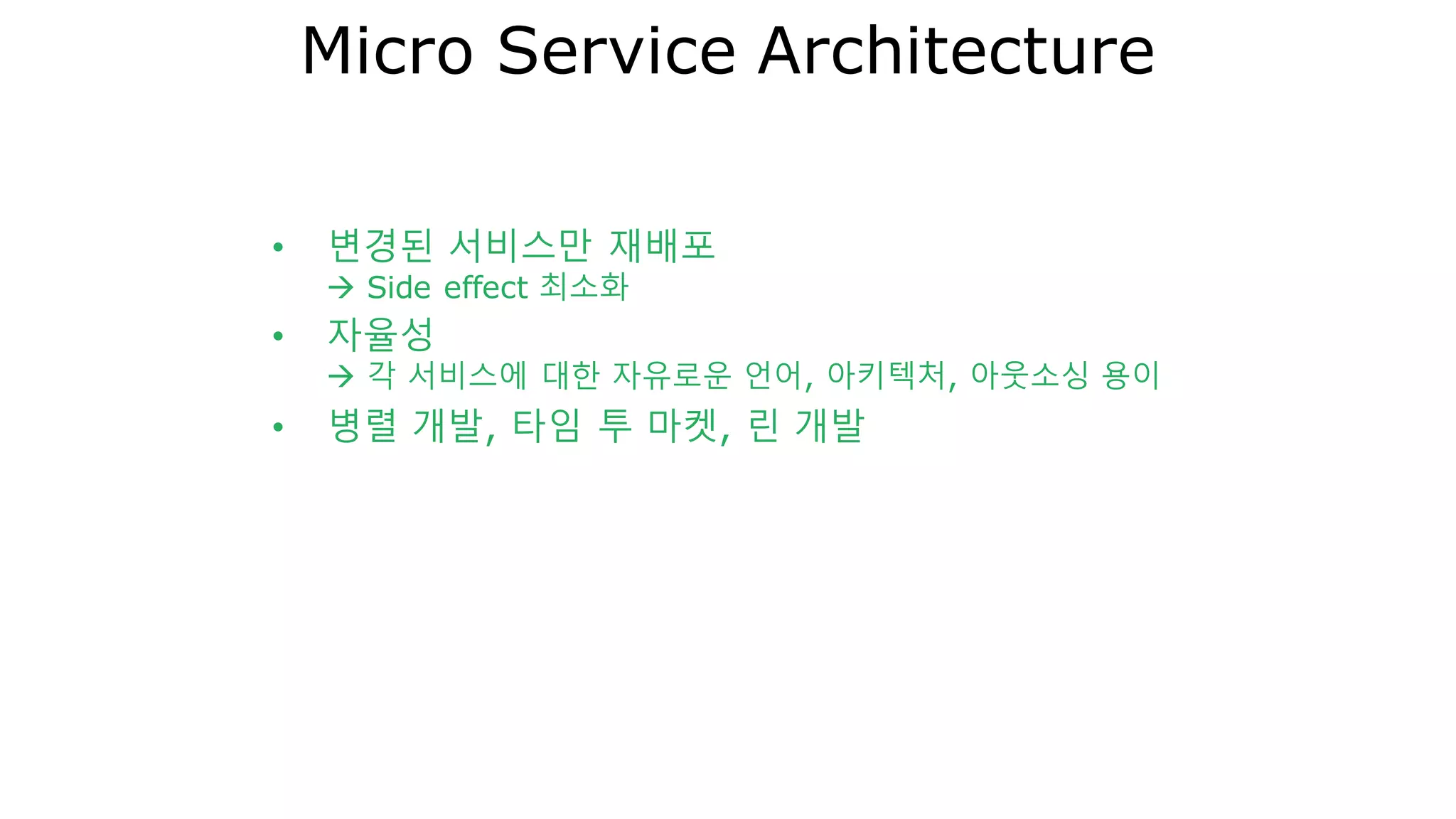 Micro Service Architecture

• 변경된 서비스만 재배포
→ Side effect 최소화

• 자율성
→ 각 서비스에 대한 자유로운 언어, 아키텍처, 아웃소싱 용이

• 병렬 개발, 타임 투 마켓, 린 개발